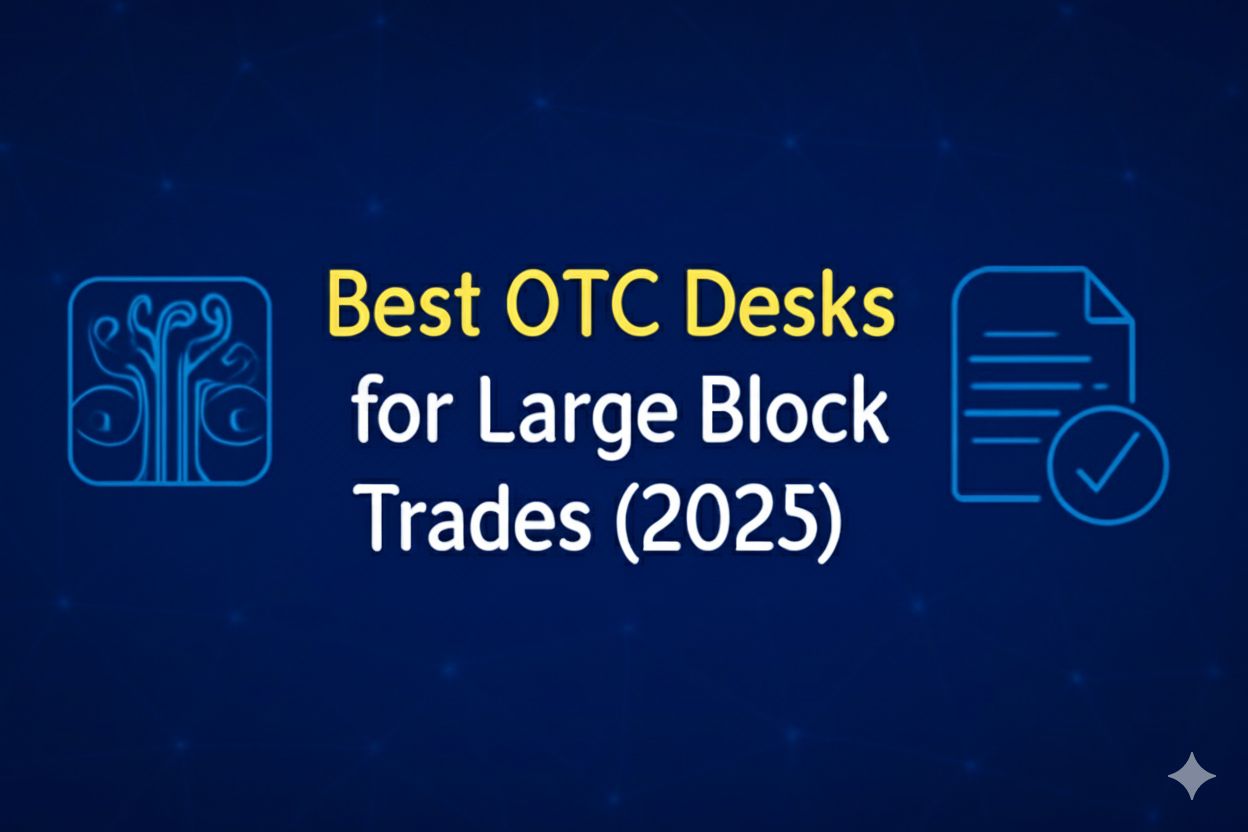 Best OTC Desks for Large Block Trades (2025)